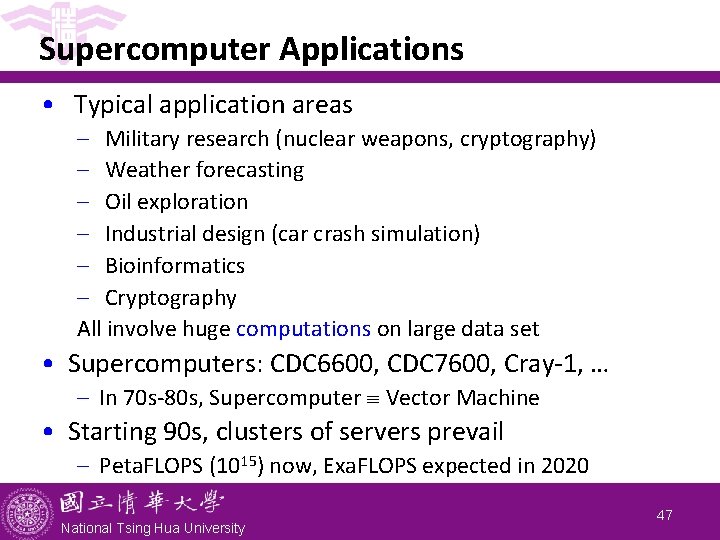 Supercomputer Applications

• Typical application areas
– Military research (nuclear weapons, cryptography)
– Weather forecasting
– Oil exploration
– Industrial design (car crash simulation)
– Bioinformatics
– Cryptography
All involve huge computations on large data set

• Supercomputers: CDC6600, CDC7600, Cray-1, …
– In 70s-80s, Supercomputer $\equiv$ Vector Machine

• Starting 90s, clusters of servers prevail
– PetaFLOPS ($10^{15}$) now, ExaFLOPS expected in 2020

國立清華大學
National Tsing Hua University

47